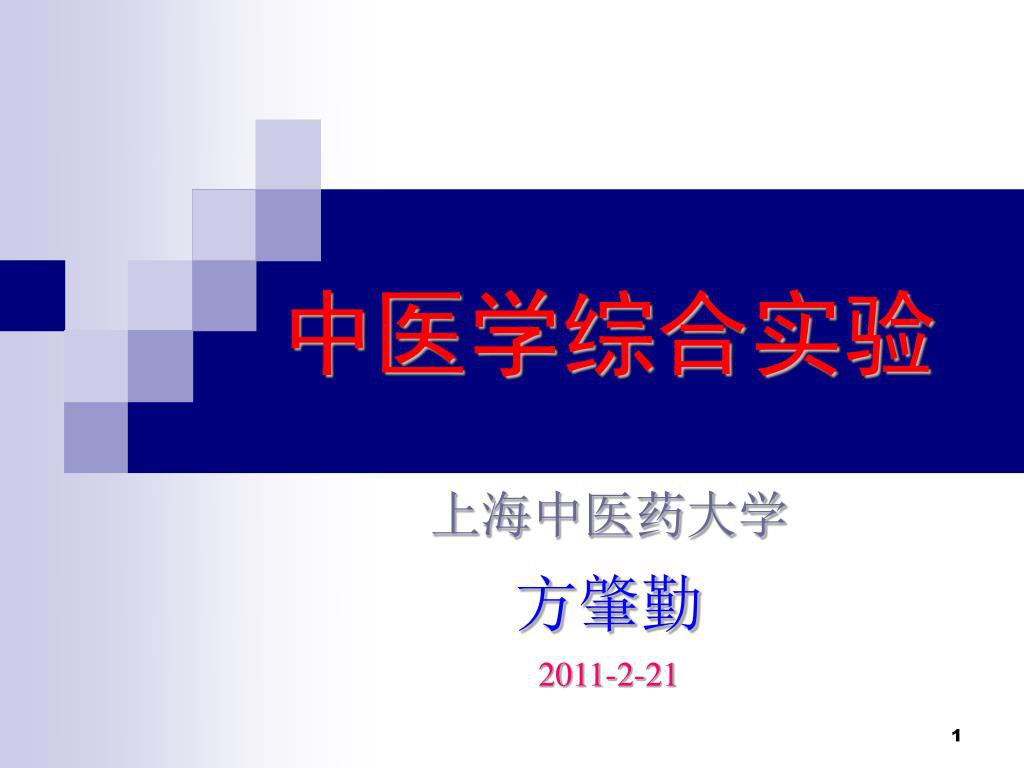 中医学综合实验

上海中医药大学

方肇勤

2011-2-21

1